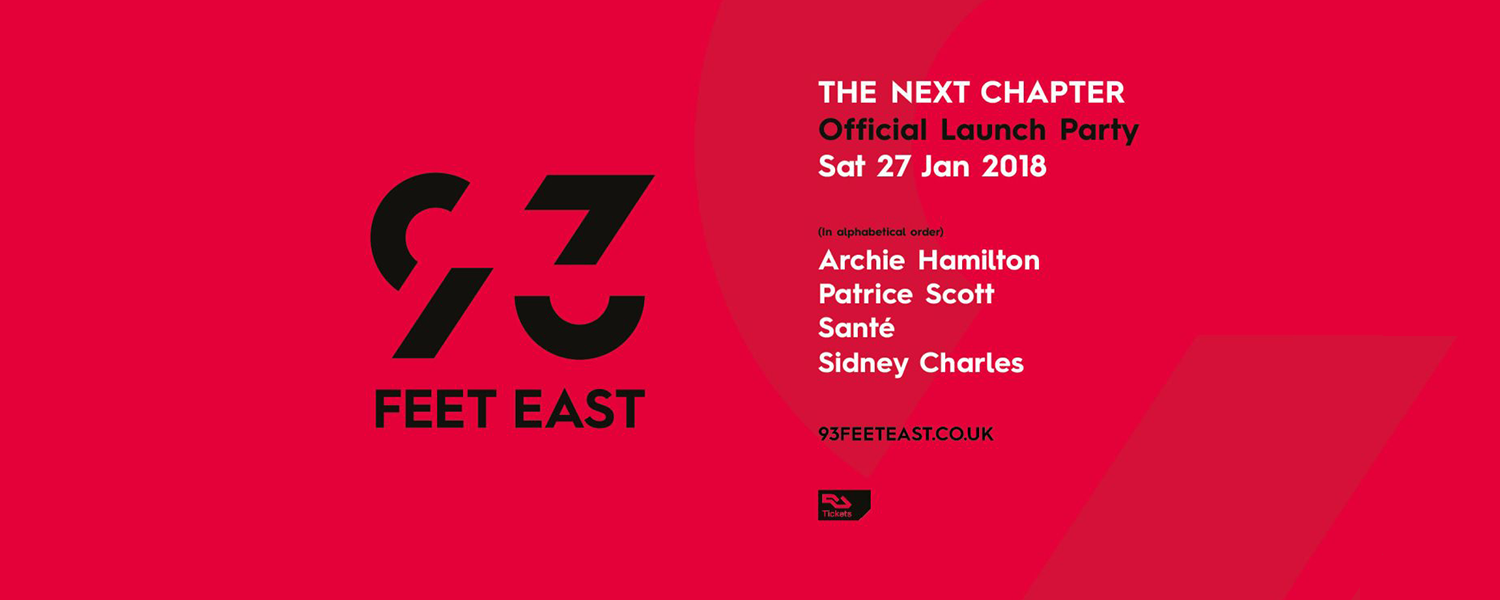 93
FEET EAST

THE NEXT CHAPTER
Official Launch Party
Sat 27 Jan 2018

(In alphabetical order)
Archie Hamilton
Patrice Scott
Santé
Sidney Charles

93FEETEAST.CO.UK

RA
Tickets